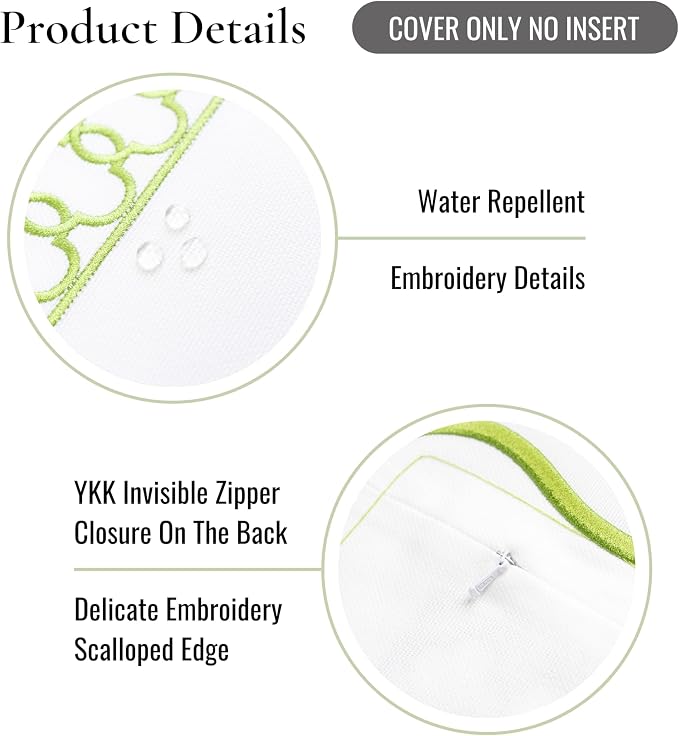 Product Details

COVER ONLY NO INSERT

Water Repellent

Embroidery Details

YKK Invisible Zipper Closure On The Back

Delicate Embroidery Scalloped Edge